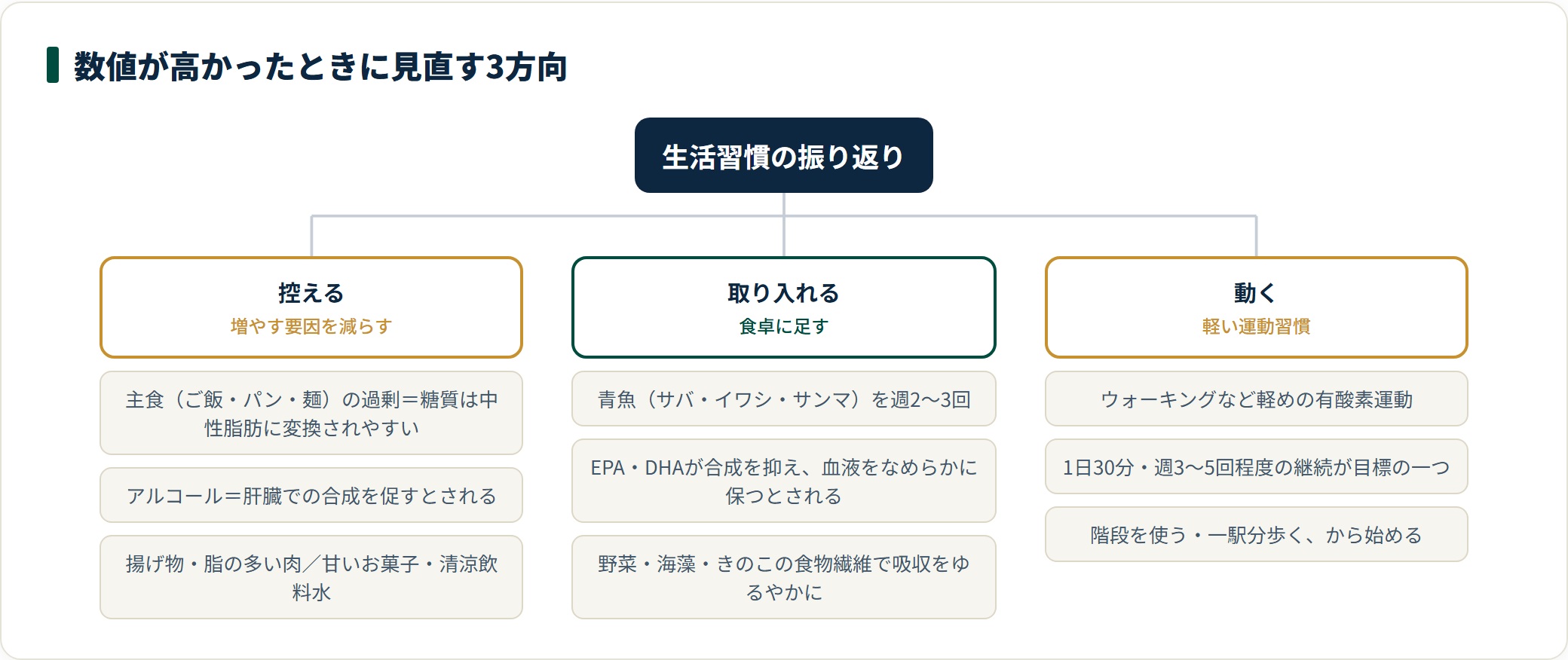 数値が高かったときに見直す3方向

生活習慣の振り返り

控える
増やす要因を減らす

主食（ご飯・パン・麺）の過剰＝糖質は中性脂肪に変換されやすい

アルコール＝肝臓での合成を促すとされる

揚げ物・脂の多い肉／甘いお菓子・清涼飲料水

取り入れる
食卓に足す

青魚（サバ・イワシ・サンマ）を週2〜3回

EPA・DHAが合成を抑え、血液をなめらかに保つとされる

野菜・海藻・きのこの食物繊維で吸収をゆるやかに

動く
軽い運動習慣

ウォーキングなど軽めの有酸素運動

1日30分・週3〜5回程度の継続が目標の一つ

階段を使う・一駅分歩く、から始める